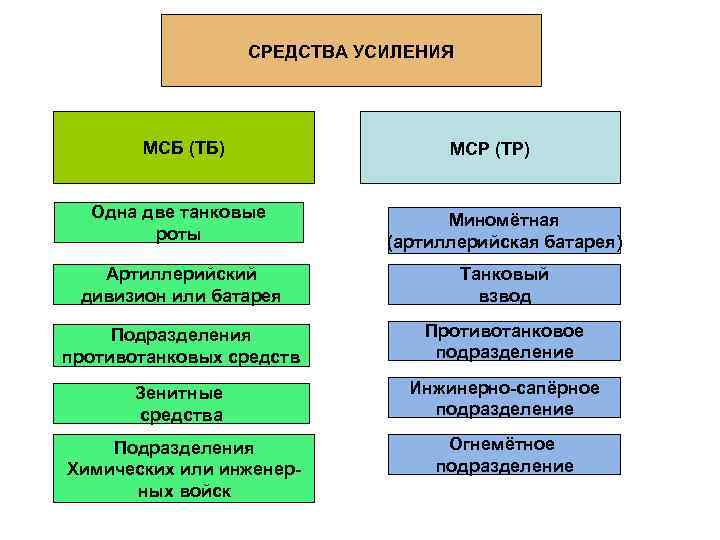 СРЕДСТВА УСИЛЕНИЯ

МСБ (ТБ)

Одна две танковые роты

Артиллерийский дивизион или батарея

Подразделения противотанковых средств

Зенитные средства

Подразделения Химических или инженерных войск

МСР (ТР)

Миномётная (артиллерийская батарея)

Танковый взвод

Противотанковое подразделение

Инжинерно-сапёрное подразделение

Огнемётное подразделение